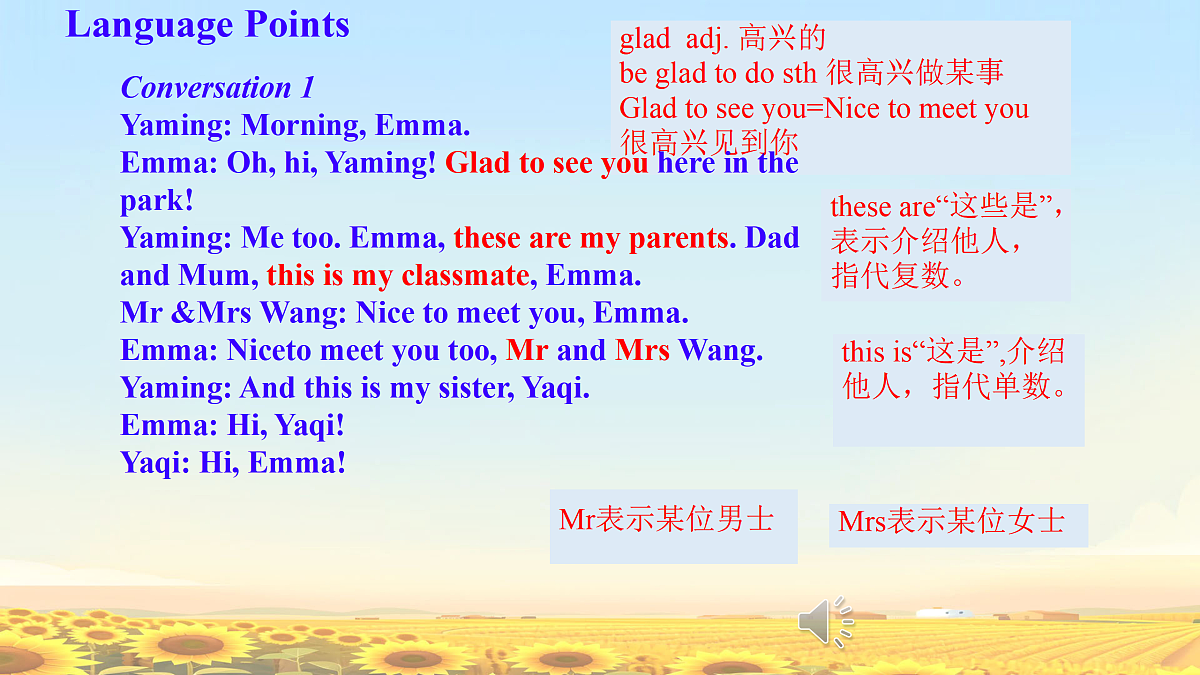 Language Points

Conversation 1
Yaming: Morning, Emma.
Emma: Oh, hi, Yaming! Glad to see you here in the park!
Yaming: Me too. Emma, these are my parents. Dad and Mum, this is my classmate, Emma.
Mr &Mrs Wang: Nice to meet you, Emma.
Emma: Niceto meet you too, Mr and Mrs Wang.
Yaming: And this is my sister, Yaqi.
Emma: Hi, Yaqi!
Yaqi: Hi, Emma!

glad adj. 高兴的
be glad to do sth 很高兴做某事
Glad to see you=Nice to meet you
很高兴见到你

these are“这些是”，表示介绍他人，指代复数。

this is“这是”,介绍他人，指代单数。

Mr表示某位男士

Mrs表示某位女士